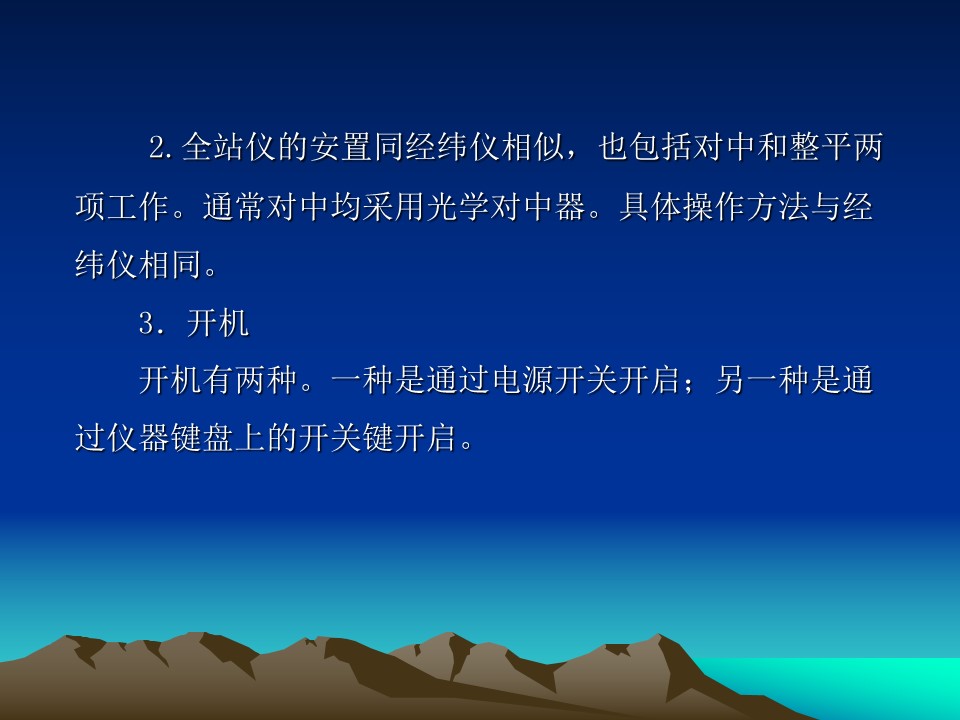 2.全站仪的安置同经纬仪相似，也包括对中和整平两项工作。通常对中均采用光学对中器。具体操作方法与经纬仪相同。

3．开机

开机有两种。一种是通过电源开关开启；另一种是通过仪器键盘上的开关键开启。